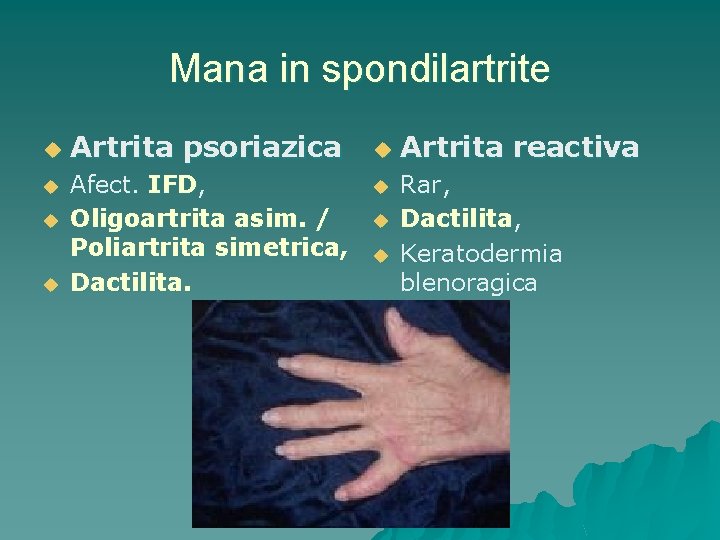 Mana in spondilartrite

Artrita psoriazica
Afect. IFD,
Oligoartrita asim. / Poliartrita simetrica,
Dactilita.

Artrita reactiva
Rar,
Dactilita,
Keratodermia blenoragica